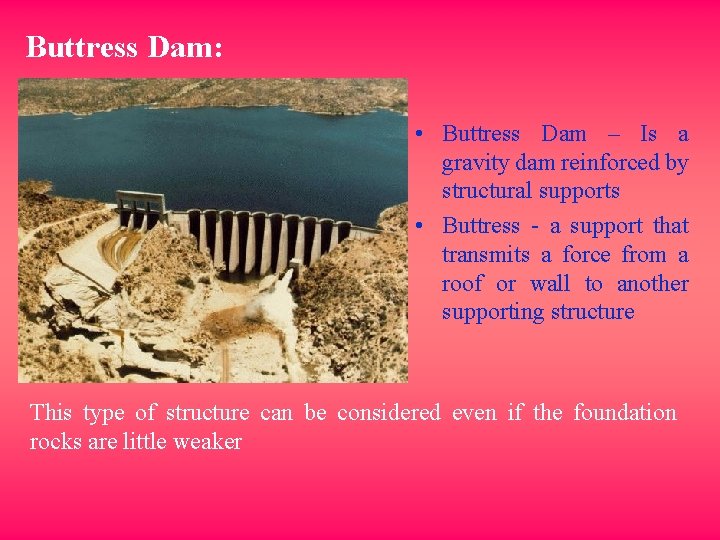 Buttress Dam:

• Buttress Dam – Is a gravity dam reinforced by structural supports
• Buttress - a support that transmits a force from a roof or wall to another supporting structure

This type of structure can be considered even if the foundation rocks are little weaker